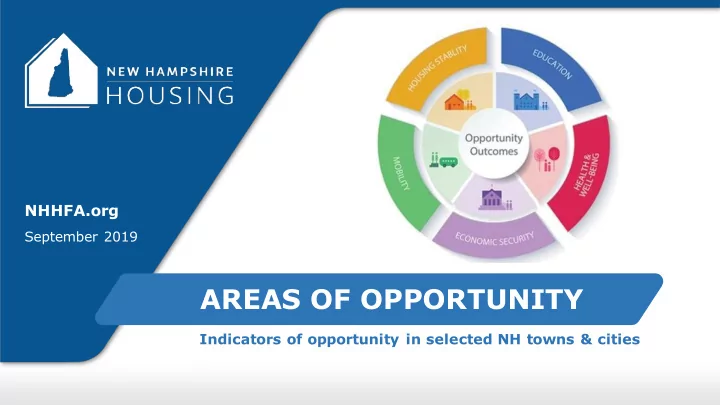 NEW HAMPSHIRE
HOUSING

NHHFA.org
September 2019

HOUSING STABILITY
EDUCATION
HEALTH & WELL-BEING
ECONOMIC SECURITY
MOBILITY
Opportunity Outcomes

AREAS OF OPPORTUNITY

Indicators of opportunity in selected NH towns & cities